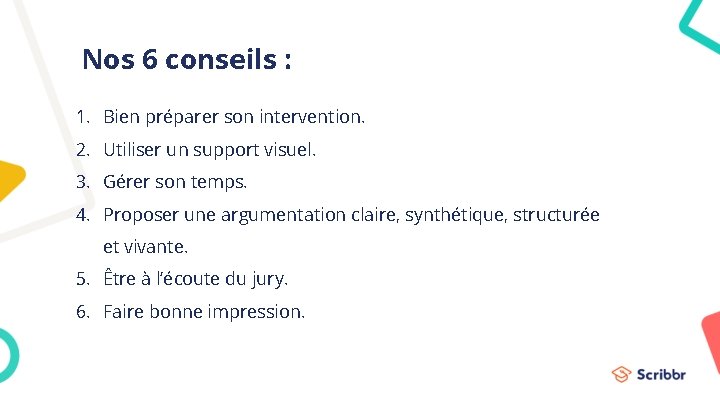 Nos 6 conseils :

1. Bien préparer son intervention.
2. Utiliser un support visuel.
3. Gérer son temps.
4. Proposer une argumentation claire, synthétique, structurée et vivante.
5. Être à l'écoute du jury.
6. Faire bonne impression.

Scribbr